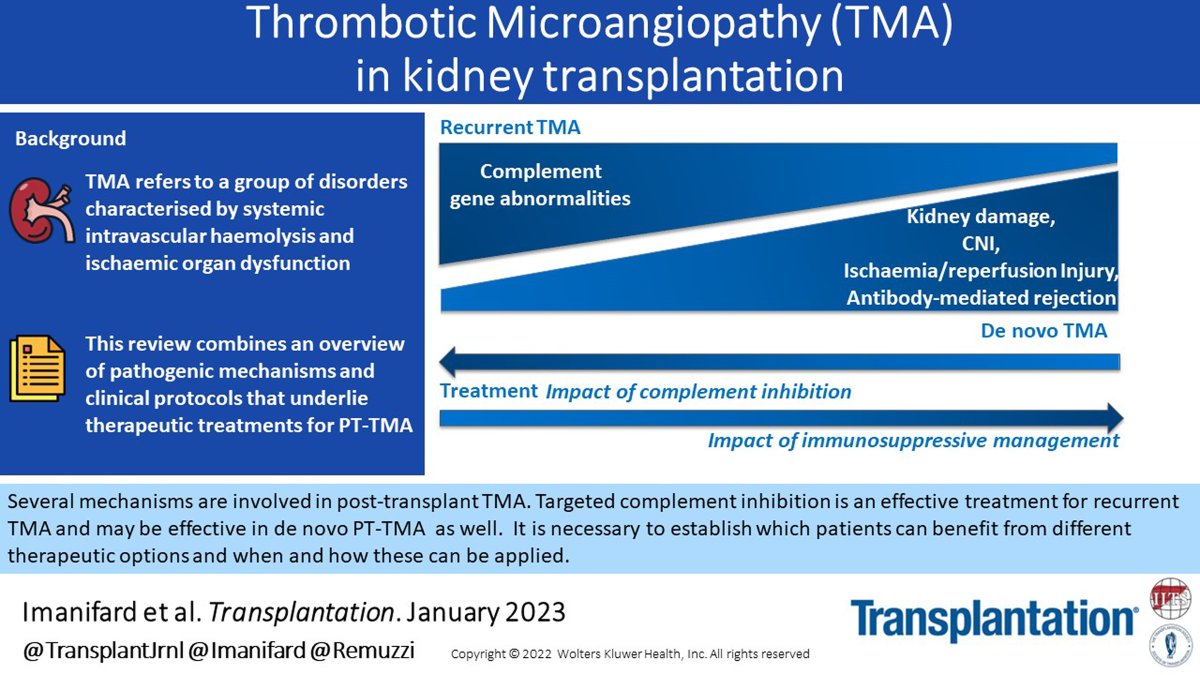 Thrombotic Microangiopathy (TMA) in kidney transplantation

Background

TMA refers to a group of disorders characterised by systemic intravascular haemolysis and ischaemic organ dysfunction

This review combines an overview of pathogenic mechanisms and clinical protocols that underlie therapeutic treatments for PT-TMA

Recurrent TMA

Complement gene abnormalities

Kidney damage, CNI, Ischaemia/reperfusion Injury, Antibody-mediated rejection

De novo TMA

Treatment Impact of complement inhibition

Impact of immunosuppressive management

Several mechanisms are involved in post-transplant TMA. Targeted complement inhibition is an effective treatment for recurrent TMA and may be effective in de novo PT-TMA as well. It is necessary to establish which patients can benefit from different therapeutic options and when and how these can be applied.

Imanifard et al. Transplantation. January 2023

@TransplantJrnl @Imanifard @Remuzzi

Copyright © 2022 Wolters Kluwer Health, Inc. All rights reserved

Transplantation®

TTS